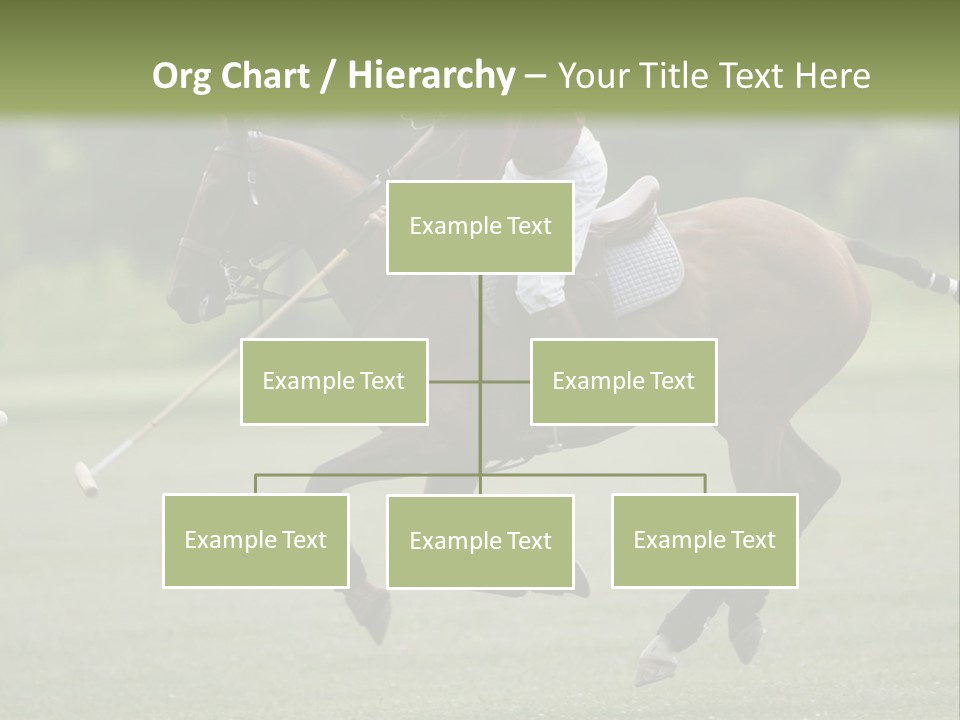 Org Chart / Hierarchy – Your Title Text Here

Example Text

Example Text

Example Text

Example Text

Example Text

Example Text